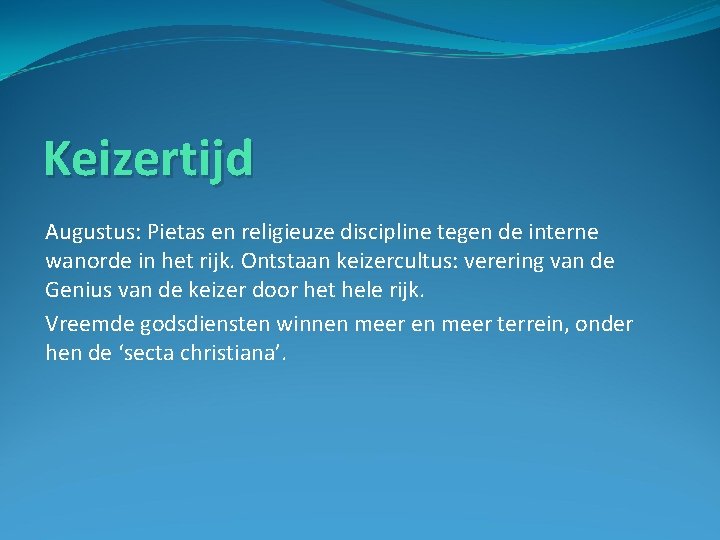 Keizertijd

Augustus: Pietas en religieuze discipline tegen de interne wanorde in het rijk. Ontstaan keizercultus: verering van de Genius van de keizer door het hele rijk.

Vreemde godsdiensten winnen meer en meer terrein, onder hen de ‘secta christiana’.